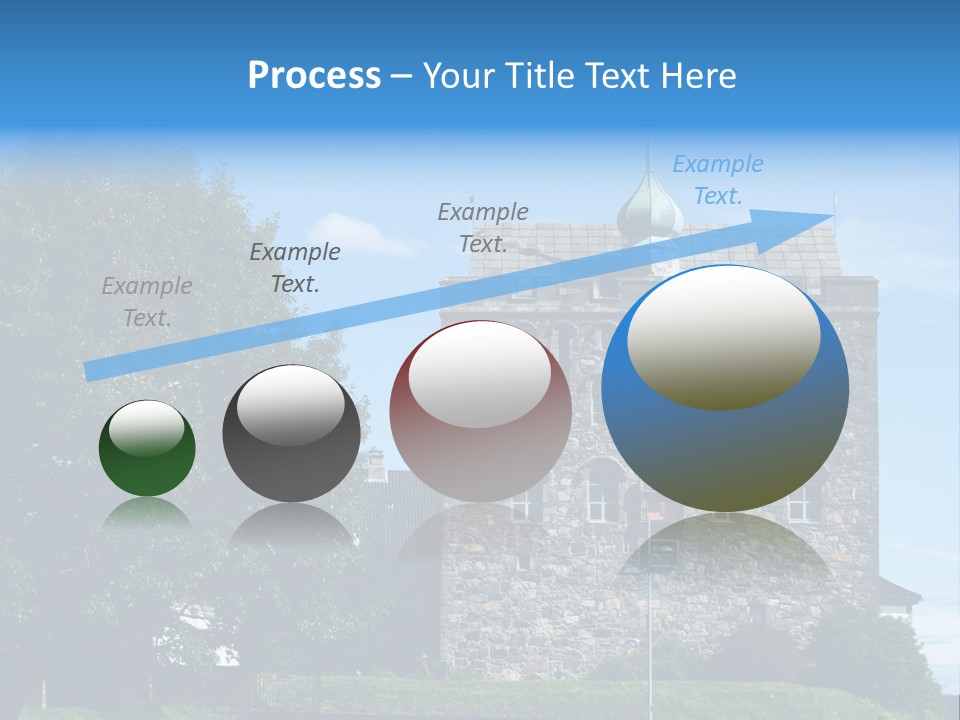 Process – Your Title Text Here

Example Text.

Example Text.

Example Text.

Example Text.